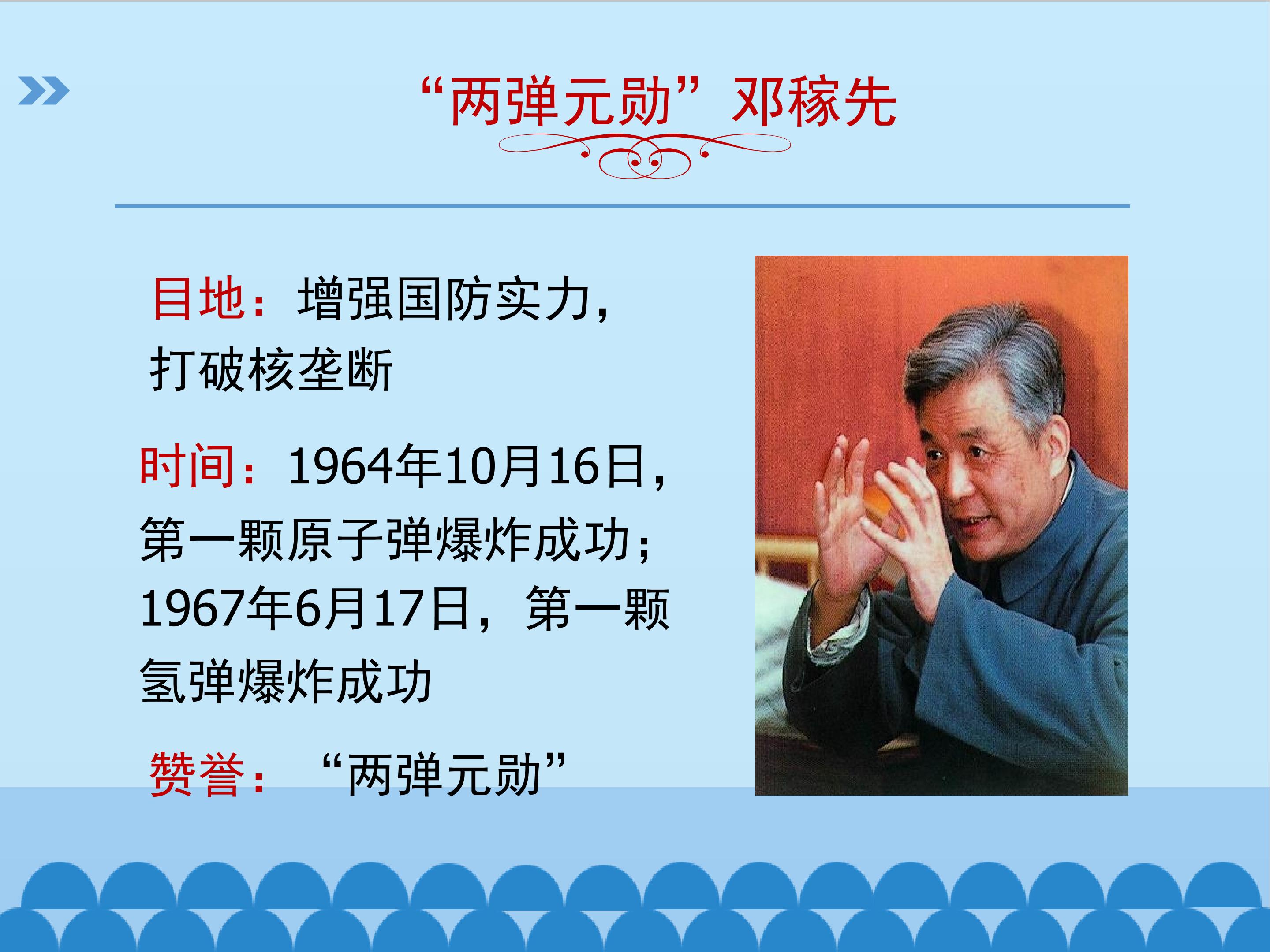 “两弹元勋”邓稼先

目地：增强国防实力，打破核垄断

时间：1964年10月16日，第一颗原子弹爆炸成功；1967年6月17日，第一颗氢弹爆炸成功

赞誉：“两弹元勋”